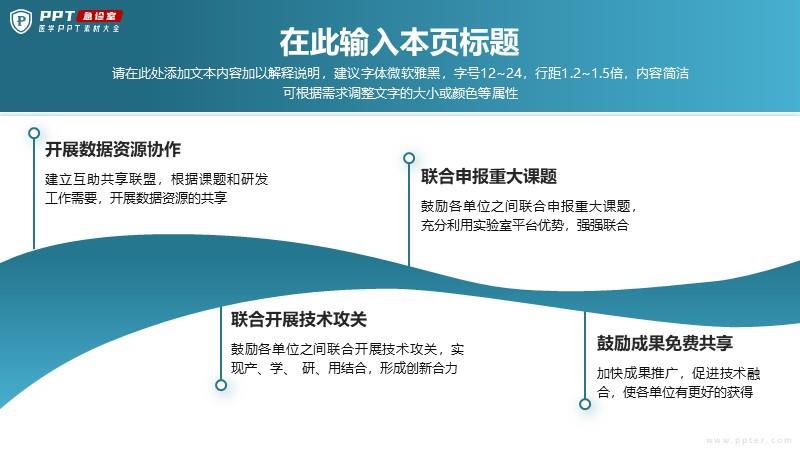 PPT 急诊室
医学PPT素材大全

在此输入本页标题

请在此处添加文本内容加以解释说明，建议字体微软雅黑，字号12~24，行距1.2~1.5倍，内容简洁
可根据需求调整文字的大小或颜色等属性

开展数据资源协作

建立互助共享联盟，根据课题和研发工作需要，开展数据资源的共享

联合申报重大课题

鼓励各单位之间联合申报重大课题，充分利用实验室平台优势，强强联合

联合开展技术攻关

鼓励各单位之间联合开展技术攻关，实现产、学、 研、用结合，形成创新合力

鼓励成果免费共享

加快成果推广，促进技术融合，使各单位有更好的获得

www.ppter.com